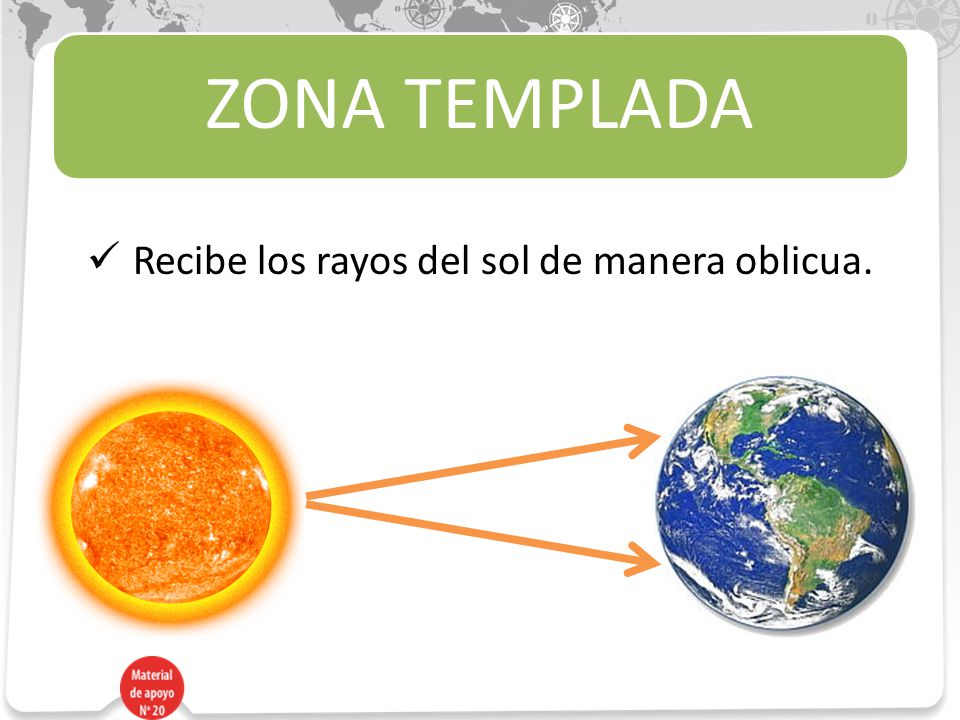 ZONA TEMPLADA

✓ Recibe los rayos del sol de manera oblicua.

Material de apoyo Nº 20